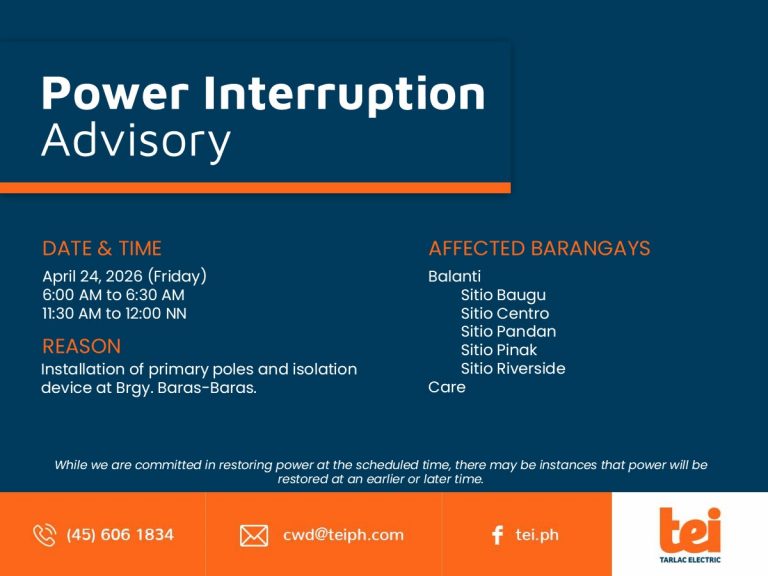 Power Interruption
Advisory

DATE & TIME
April 24, 2026 (Friday)
6:00 AM to 6:30 AM
11:30 AM to 12:00 NN

REASON
Installation of primary poles and isolation device at Brgy. Baras-Baras.

AFFECTED BARANGAYS
Balanti
Sitio Baugu
Sitio Centro
Sitio Pandan
Sitio Pinak
Sitio Riverside
Care

While we are committed in restoring power at the scheduled time, there may be instances that power will be restored at an earlier or later time.

(45) 606 1834

cwd@teiph.com

tei.ph

tei
TARLAC ELECTRIC